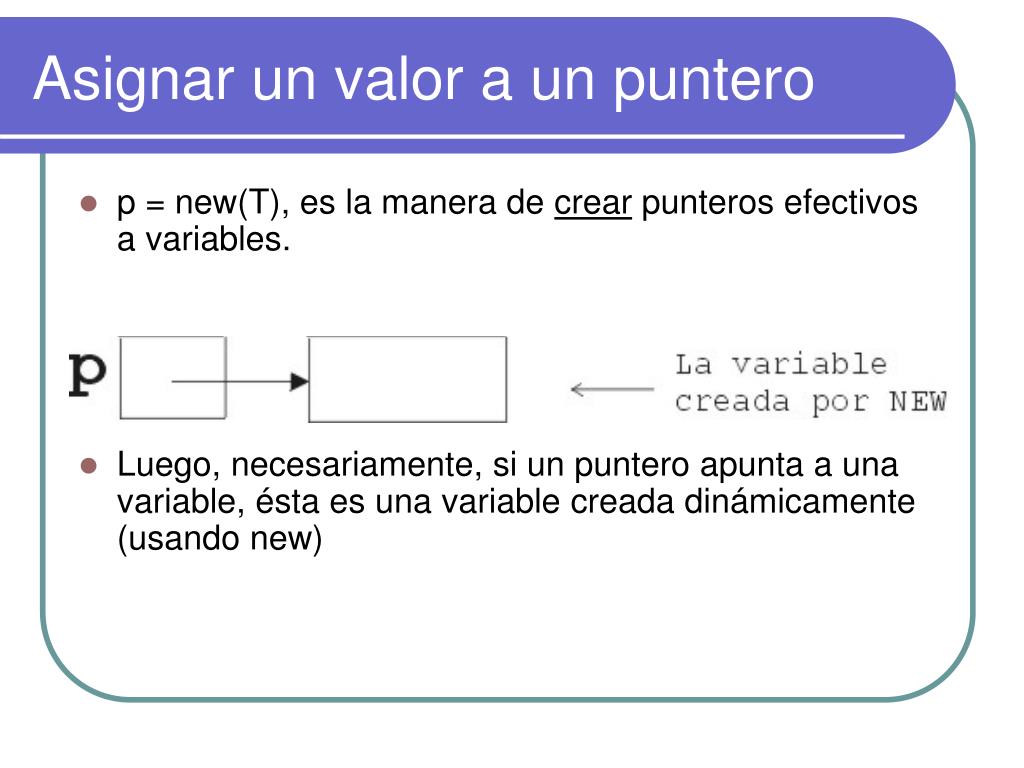 Asignar un valor a un puntero

p = new(T), es la manera de crear punteros efectivos a variables.

p

La variable creada por NEW

Luego, necesariamente, si un puntero apunta a una variable, ésta es una variable creada dinámicamente (usando new)